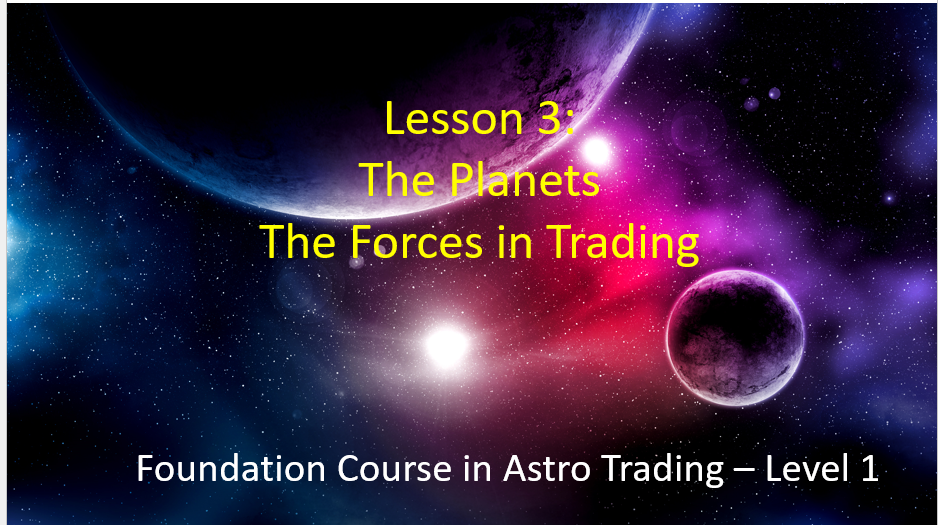 Lesson 3:
The Planets
The Forces in Trading

Foundation Course in Astro Trading – Level 1